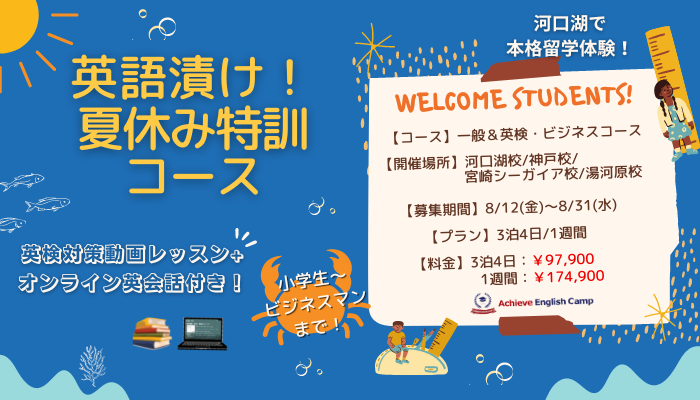 英語漬け！
夏休み特訓
コース

英検対策動画レッスン+
オンライン英会話付き！

小学生〜
ビジネスマン
まで！

河口湖で
本格留学体験！

WELCOME STUDENTS!

【コース】一般＆英検・ビジネスコース

【開催場所】河口湖校/神戸校/
宮崎シーガイア校/湯河原校

【募集期間】8/12(金)〜8/31(水)

【プラン】3泊4日/1週間

【料金】3泊4日：￥97,900
1週間：￥174,900

Achieve English Camp